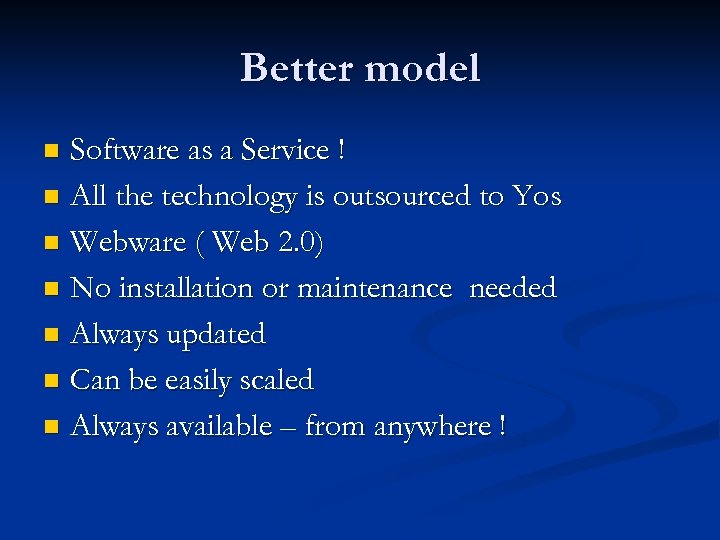 Better model

- Software as a Service !
- All the technology is outsourced to Yos
- Webware ( Web 2.0)
- No installation or maintenance needed
- Always updated
- Can be easily scaled
- Always available – from anywhere !